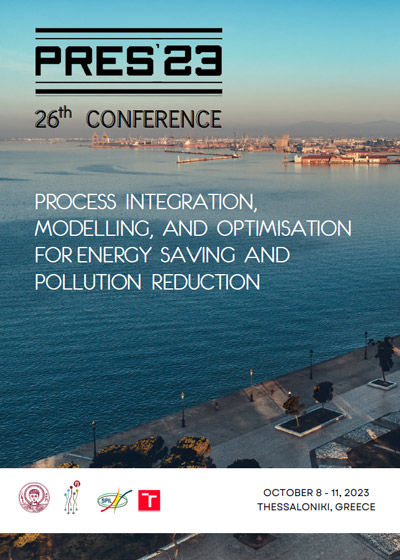 PRES'23

26th CONFERENCE

PROCESS INTEGRATION, MODELLING, AND OPTIMISATION FOR ENERGY SAVING AND POLLUTION REDUCTION

SPIL

T

OCTOBER 8 - 11, 2023
THESSALONIKI, GREECE